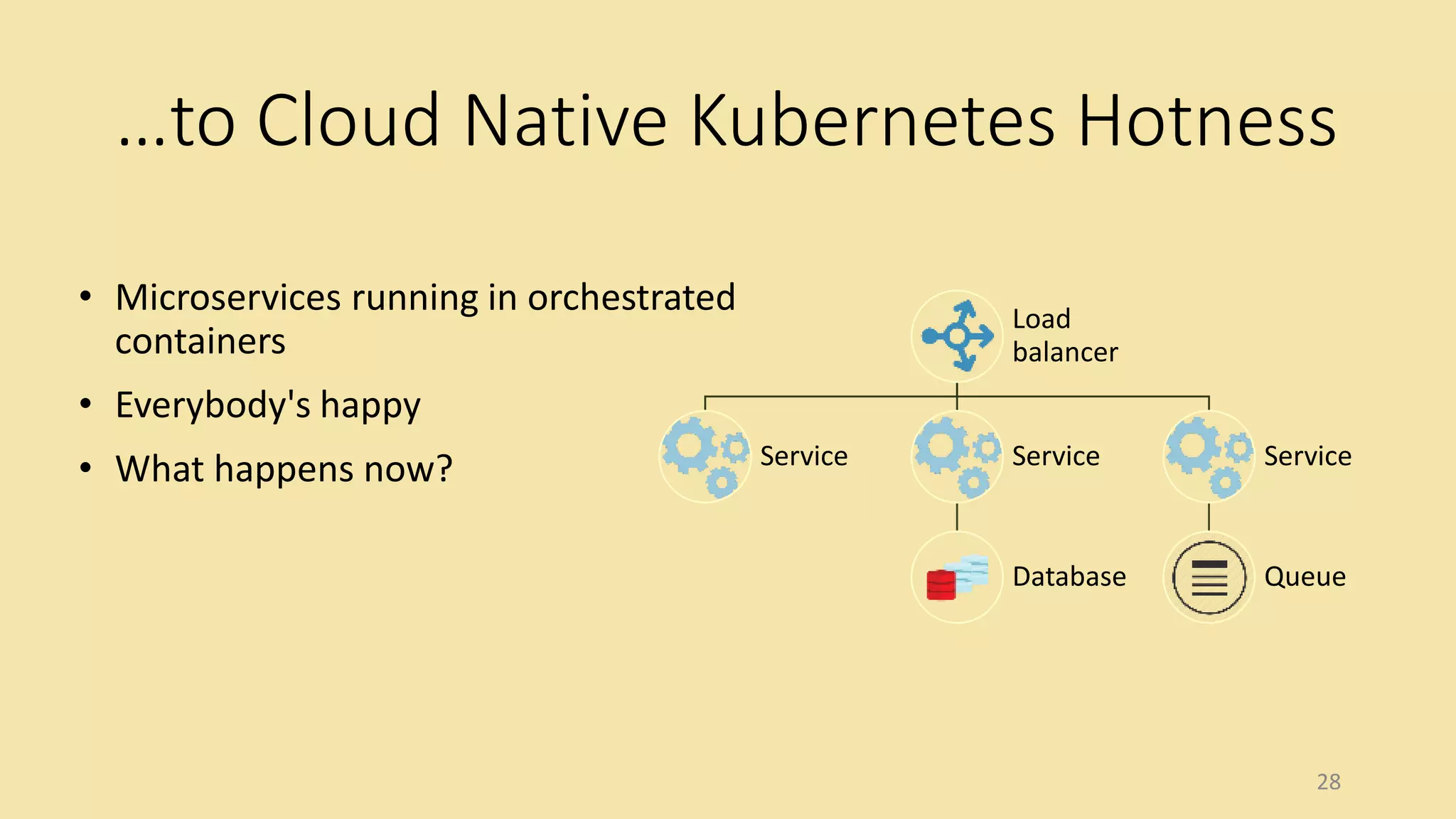 …to Cloud Native Kubernetes Hotness

• Microservices running in orchestrated containers
• Everybody's happy
• What happens now?

Load balancer

Service

Service

Service

Database

Queue

28